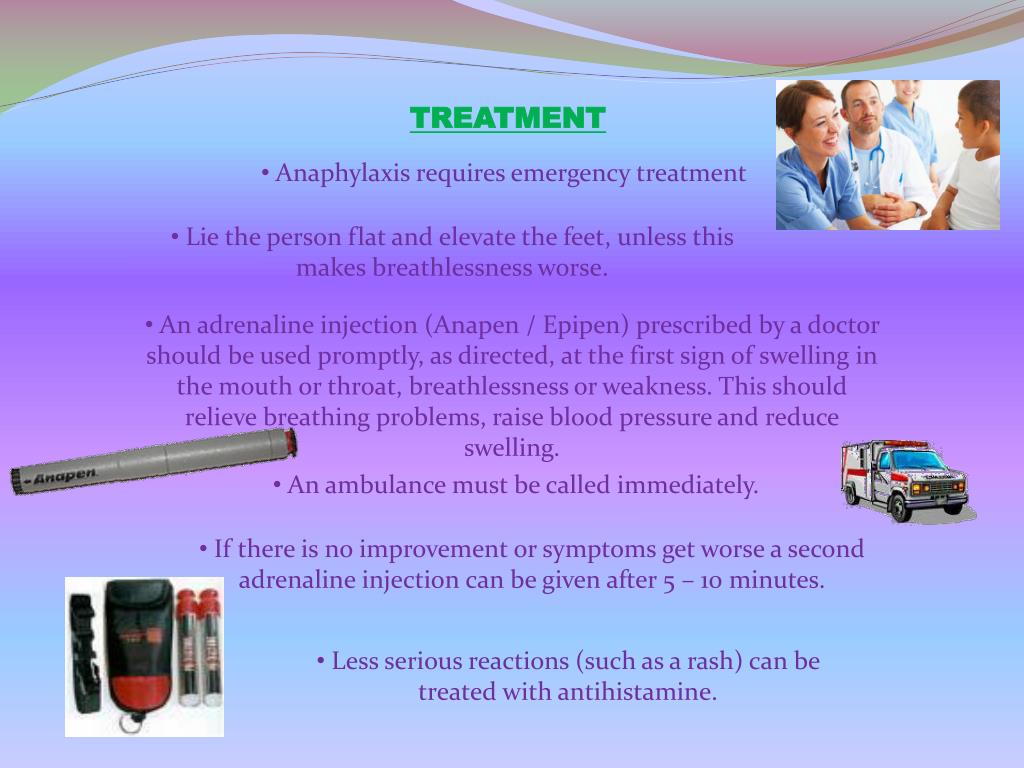 TREATMENT

• Anaphylaxis requires emergency treatment

• Lie the person flat and elevate the feet, unless this makes breathlessness worse.

• An adrenaline injection (Anapen / Epipen) prescribed by a doctor should be used promptly, as directed, at the first sign of swelling in the mouth or throat, breathlessness or weakness. This should relieve breathing problems, raise blood pressure and reduce swelling.

Anapen

• An ambulance must be called immediately.

• If there is no improvement or symptoms get worse a second adrenaline injection can be given after 5 – 10 minutes.

• Less serious reactions (such as a rash) can be treated with antihistamine.